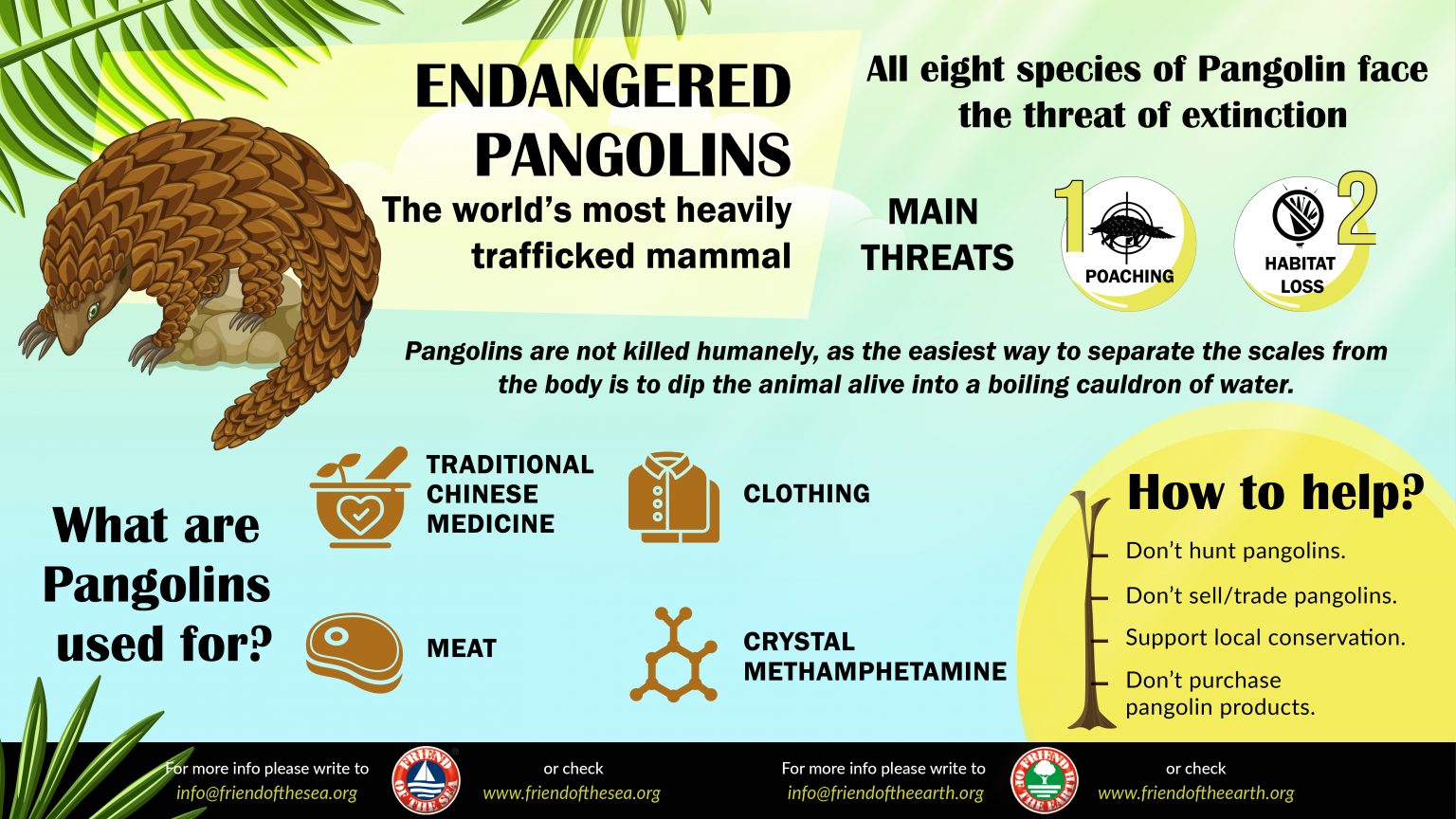 ENDANGERED PANGOLINS

The world's most heavily trafficked mammal

All eight species of Pangolin face the threat of extinction

MAIN THREATS

1 POACHING

2 HABITAT LOSS

Pangolins are not killed humanely, as the easiest way to separate the scales from the body is to dip the animal alive into a boiling cauldron of water.

What are Pangolins used for?

TRADITIONAL CHINESE MEDICINE

CLOTHING

MEAT

CRYSTAL METHAMPHETAMINE

How to help?

Don't hunt pangolins.

Don't sell/trade pangolins.

Support local conservation.

Don't purchase pangolin products.

For more info please write to info@friendofthesea.org

FRIEND OF THE SEA

or check www.friendofthesea.org

For more info please write to info@friendoftheearth.org

FRIEND OF THE EARTH

or check www.friendoftheearth.org